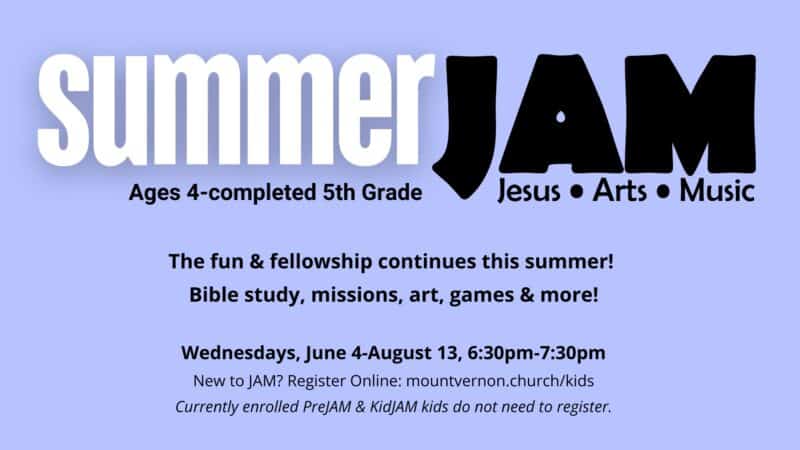 summer JAM

Ages 4-completed 5th Grade

Jesus • Arts • Music

The fun & fellowship continues this summer!

Bible study, missions, art, games & more!

Wednesdays, June 4-August 13, 6:30pm-7:30pm

New to JAM? Register Online: mountvernon.church/kids

Currently enrolled PreJAM & KidJAM kids do not need to register.